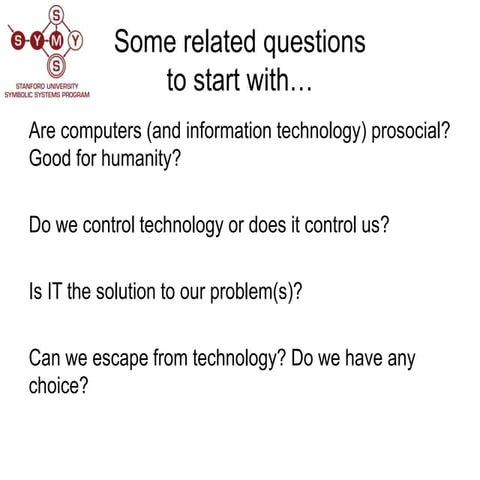 S
S Y M Y
S
STANFORD UNIVERSITY
SYMBOLIC SYSTEMS PROGRAM

Some related questions to start with…

Are computers (and information technology) prosocial? Good for humanity?

Do we control technology or does it control us?

Is IT the solution to our problem(s)?

Can we escape from technology? Do we have any choice?